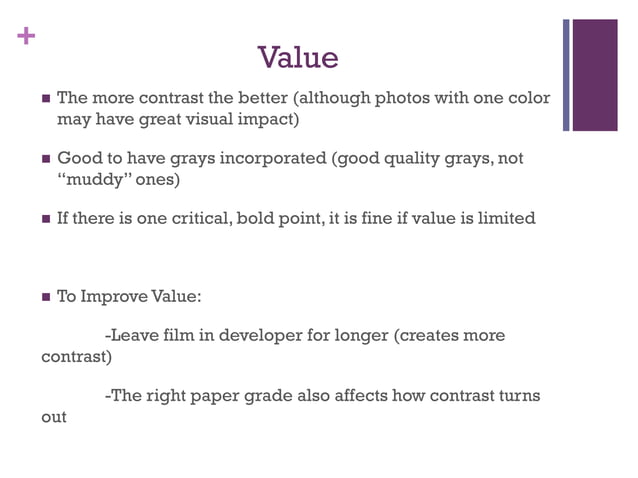 +

Value

■ The more contrast the better (although photos with one color may have great visual impact)

■ Good to have grays incorporated (good quality grays, not "muddy" ones)

■ If there is one critical, bold point, it is fine if value is limited

■ To Improve Value:

-Leave film in developer for longer (creates more contrast)

-The right paper grade also affects how contrast turns out